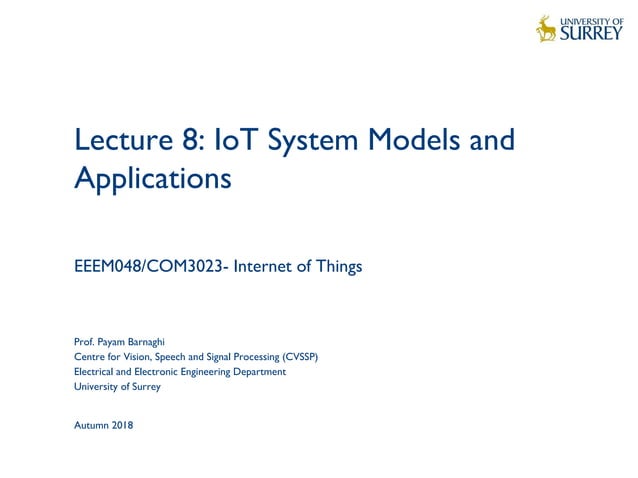 UNIVERSITY OF
SURREY

Lecture 8: IoT System Models and Applications

EEEM048/COM3023- Internet of Things

Prof. Payam Barnaghi
Centre for Vision, Speech and Signal Processing (CVSSP)
Electrical and Electronic Engineering Department
University of Surrey

Autumn 2018